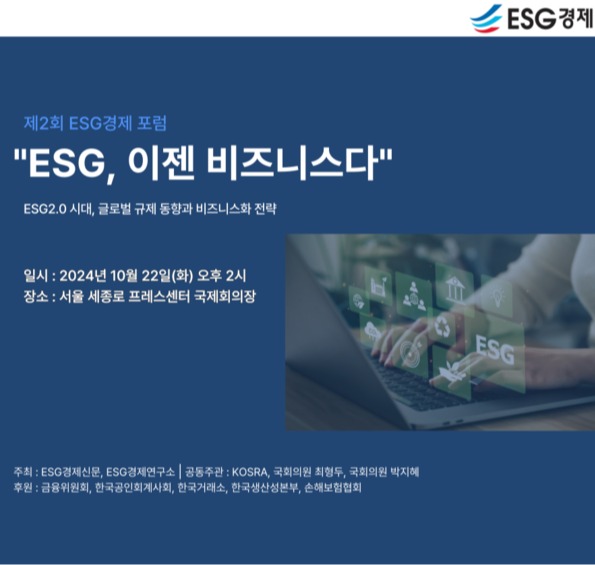 ESG경제

제2회 ESG경제 포럼

"ESG, 이젠 비즈니스다"

ESG2.0 시대, 글로벌 규제 동향과 비즈니스화 전략

일시 : 2024년 10월 22일(화) 오후 2시
장소 : 서울 세종로 프레스센터 국제회의장

ESG

주최 : ESG경제신문, ESG경제연구소 | 공동주관 : KOSRA, 국회의원 최형두, 국회의원 박지혜
후원 : 금융위원회, 한국공인회계사회, 한국거래소, 한국생산성본부, 손해보험협회